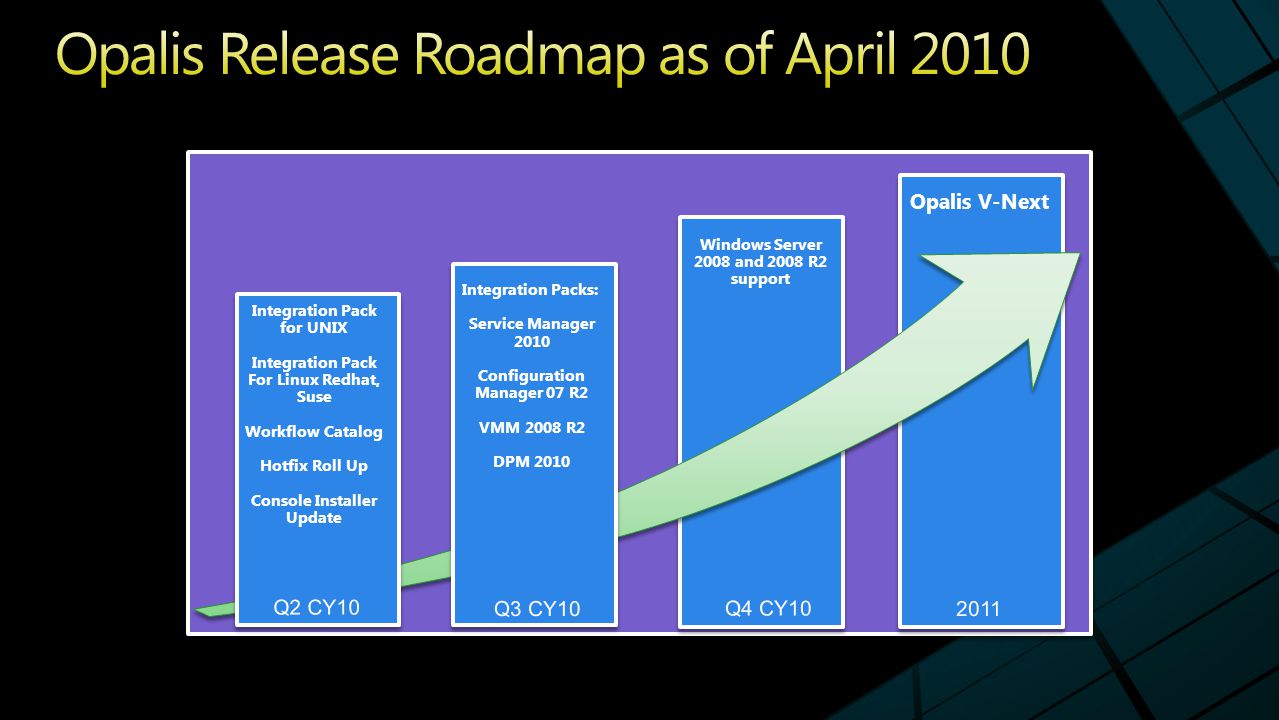 Opalis Release Roadmap as of April 2010

Integration Pack for UNIX

Integration Pack For Linux Redhat, Suse

Workflow Catalog

Hotfix Roll Up

Console Installer Update

Q2 CY10

Integration Packs:

Service Manager 2010

Configuration Manager 07 R2

VMM 2008 R2

DPM 2010

Q3 CY10

Windows Server 2008 and 2008 R2 support

Q4 CY10

Opalis V-Next

2011